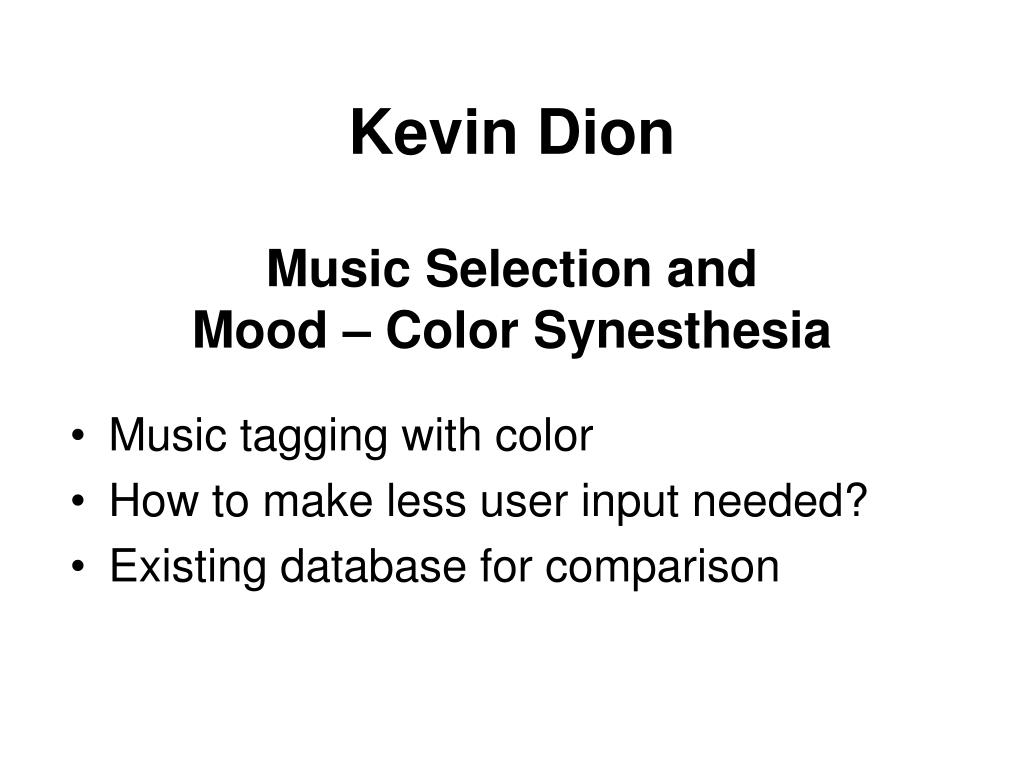 Kevin Dion

Music Selection and
Mood – Color Synesthesia

• Music tagging with color
• How to make less user input needed?
• Existing database for comparison